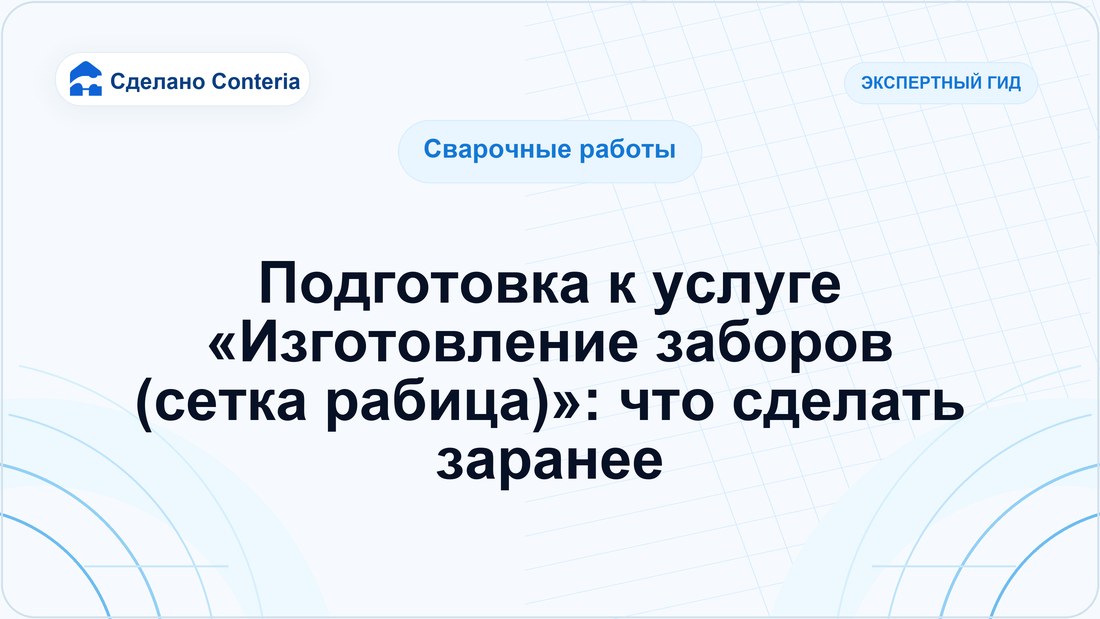 Сделано Conteria

ЭКСПЕРТНЫЙ ГИД

Сварочные работы

Подготовка к услуге «Изготовление заборов (сетка рабица)»: что сделать заранее